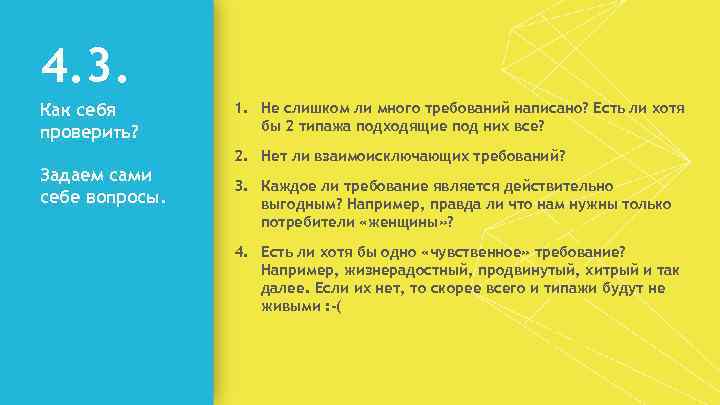 4.3.

Как себя проверить?

Задаем сами себе вопросы.

1. Не слишком ли много требований написано? Есть ли хотя бы 2 типажа подходящие под них все?

2. Нет ли взаимоисключающих требований?

3. Каждое ли требование является действительно выгодным? Например, правда ли что нам нужны только потребители «женщины»?

4. Есть ли хотя бы одно «чувственное» требование? Например, жизнерадостный, продвинутый, хитрый и так далее. Если их нет, то скорее всего и типажи будут не живыми :-(